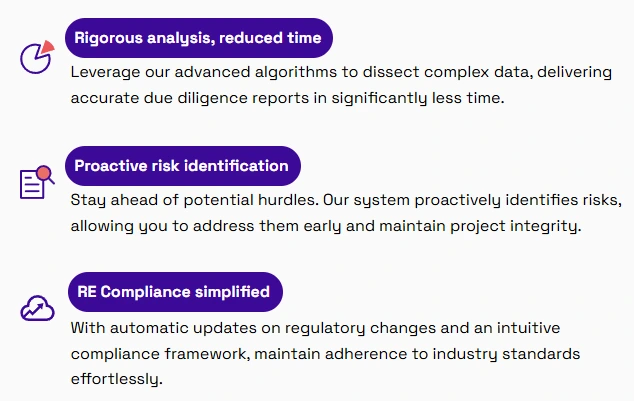 Rigorous analysis, reduced time

Leverage our advanced algorithms to dissect complex data, delivering accurate due diligence reports in significantly less time.

Proactive risk identification

Stay ahead of potential hurdles. Our system proactively identifies risks, allowing you to address them early and maintain project integrity.

RE Compliance simplified

With automatic updates on regulatory changes and an intuitive compliance framework, maintain adherence to industry standards effortlessly.